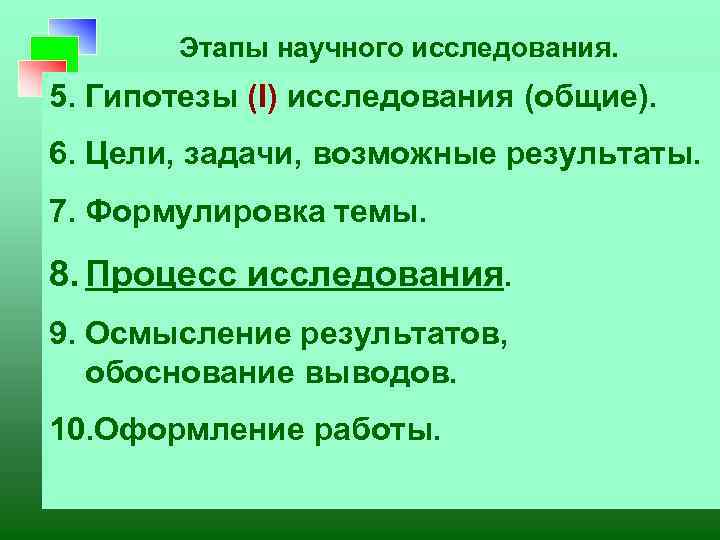 Этапы научного исследования.

5. Гипотезы (I) исследования (общие).

6. Цели, задачи, возможные результаты.

7. Формулировка темы.

8. Процесс исследования.

9. Осмысление результатов, обоснование выводов.

10.Оформление работы.